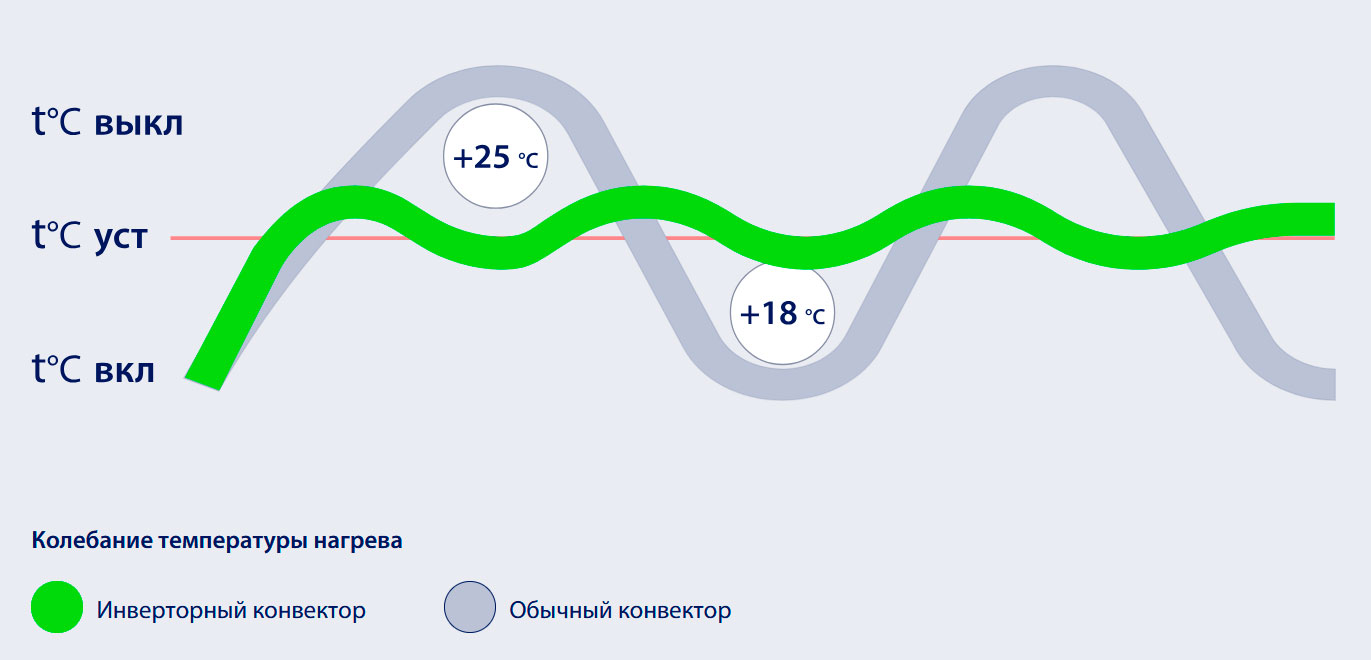 t°C выкл

t°C уст

t°C вкл

+25 °C

+18 °C

Колебание температуры нагрева

Инверторный конвектор

Обычный конвектор